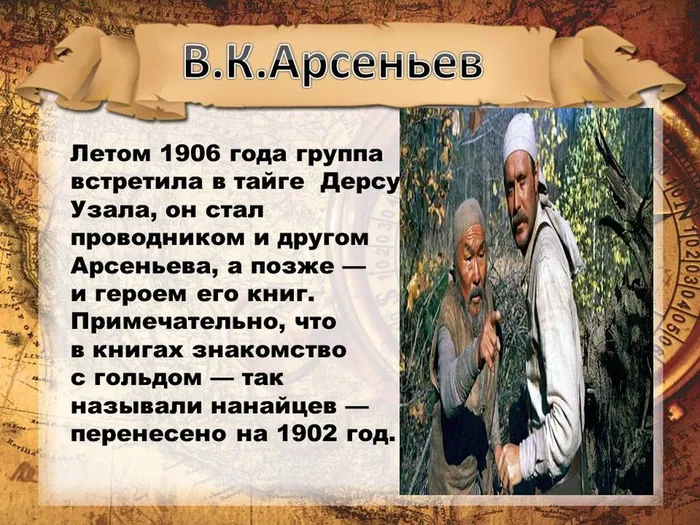 В.К.Арсеньев

Летом 1906 года группа встретила в тайге Дерсу Узала, он стал проводником и другом Арсеньева, а позже — и героем его книг. Примечательно, что в книгах знакомство с гольдом — так называли нанайцев — перенесено на 1902 год.